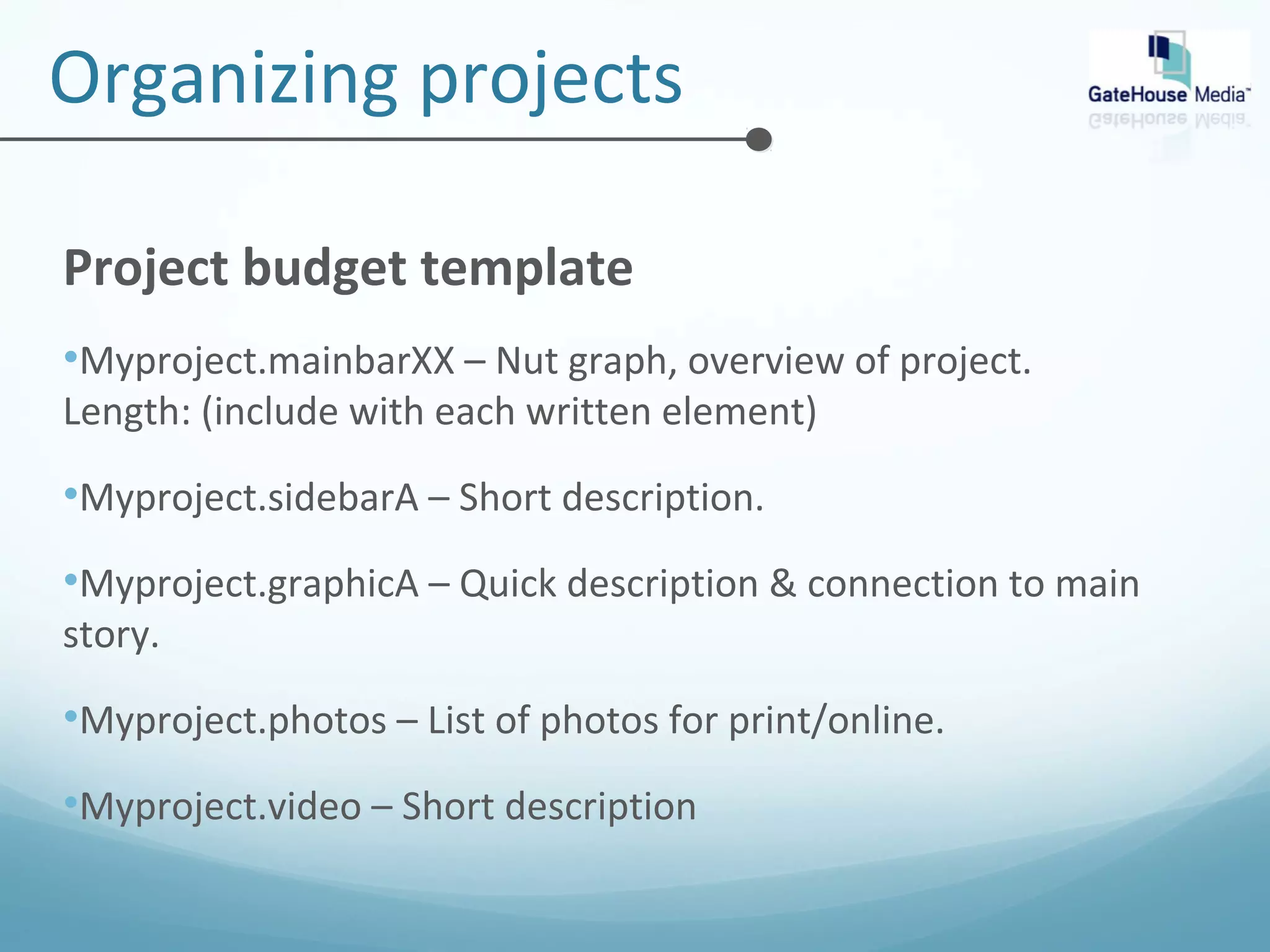 Organizing projects

GateHouse Media™

Project budget template

•Myproject.mainbarXX – Nut graph, overview of project. Length: (include with each written element)

•Myproject.sidebarA – Short description.

•Myproject.graphicA – Quick description & connection to main story.

•Myproject.photos – List of photos for print/online.

•Myproject.video – Short description